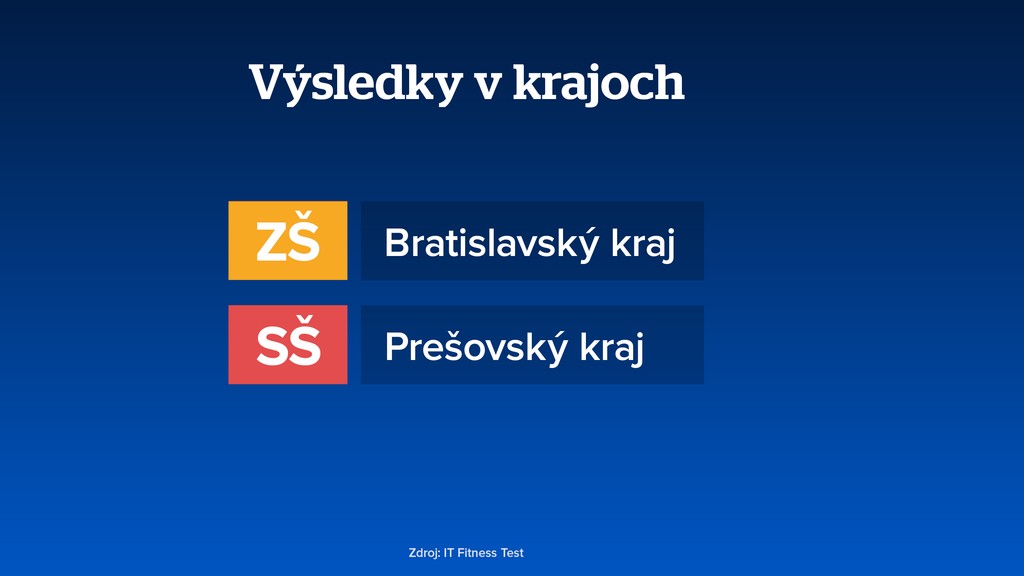 Výsledky v krajoch

ZŠ Bratislavský kraj

SŠ Prešovský kraj

Zdroj: IT Fitness Test